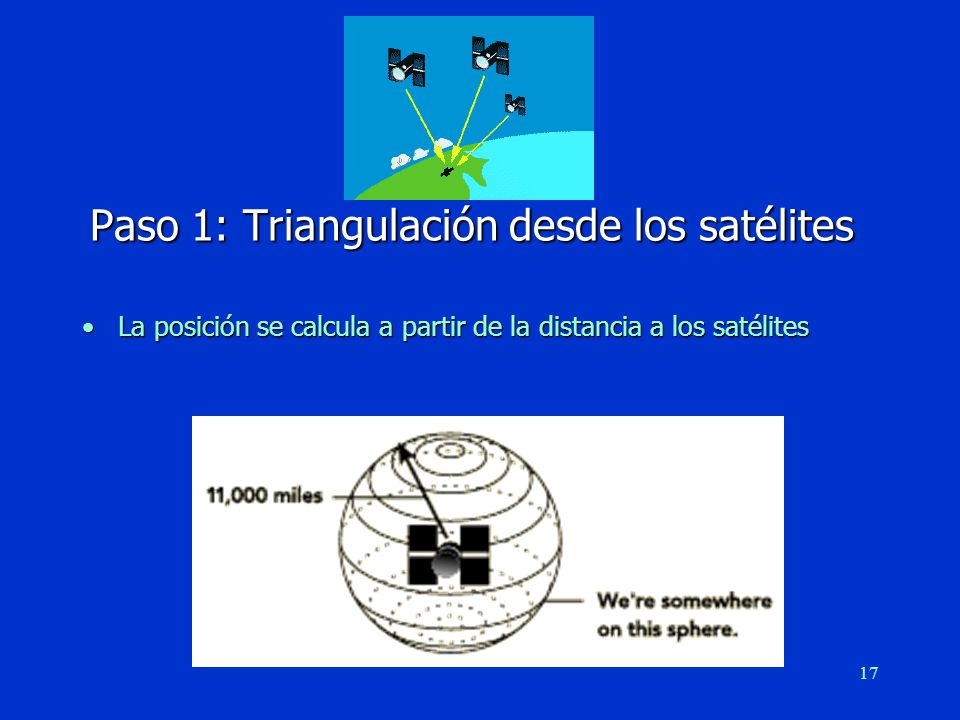 Paso 1: Triangulación desde los satélites

• La posición se calcula a partir de la distancia a los satélites

11,000 miles

We're somewhere on this sphere.

17